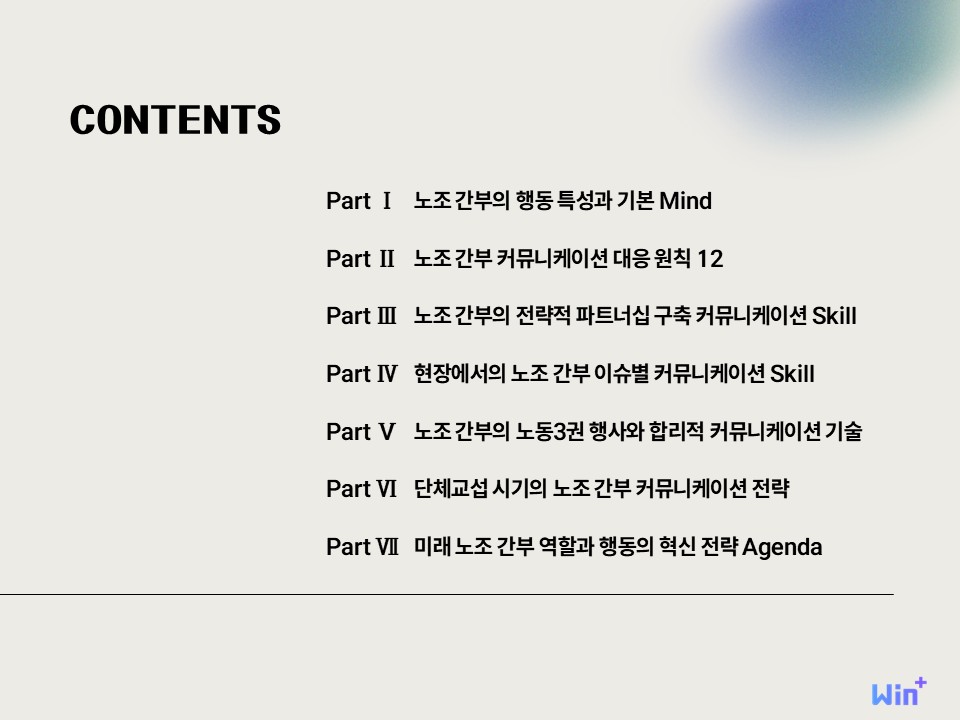 CONTENTS

Part Ⅰ 노조 간부의 행동 특성과 기본 Mind

Part Ⅱ 노조 간부 커뮤니케이션 대응 원칙 12

Part Ⅲ 노조 간부의 전략적 파트너십 구축 커뮤니케이션 Skill

Part Ⅳ 현장에서의 노조 간부 이슈별 커뮤니케이션 Skill

Part Ⅴ 노조 간부의 노동3권 행사와 합리적 커뮤니케이션 기술

Part Ⅵ 단체교섭 시기의 노조 간부 커뮤니케이션 전략

Part Ⅶ 미래 노조 간부 역할과 행동의 혁신 전략 Agenda

Win+